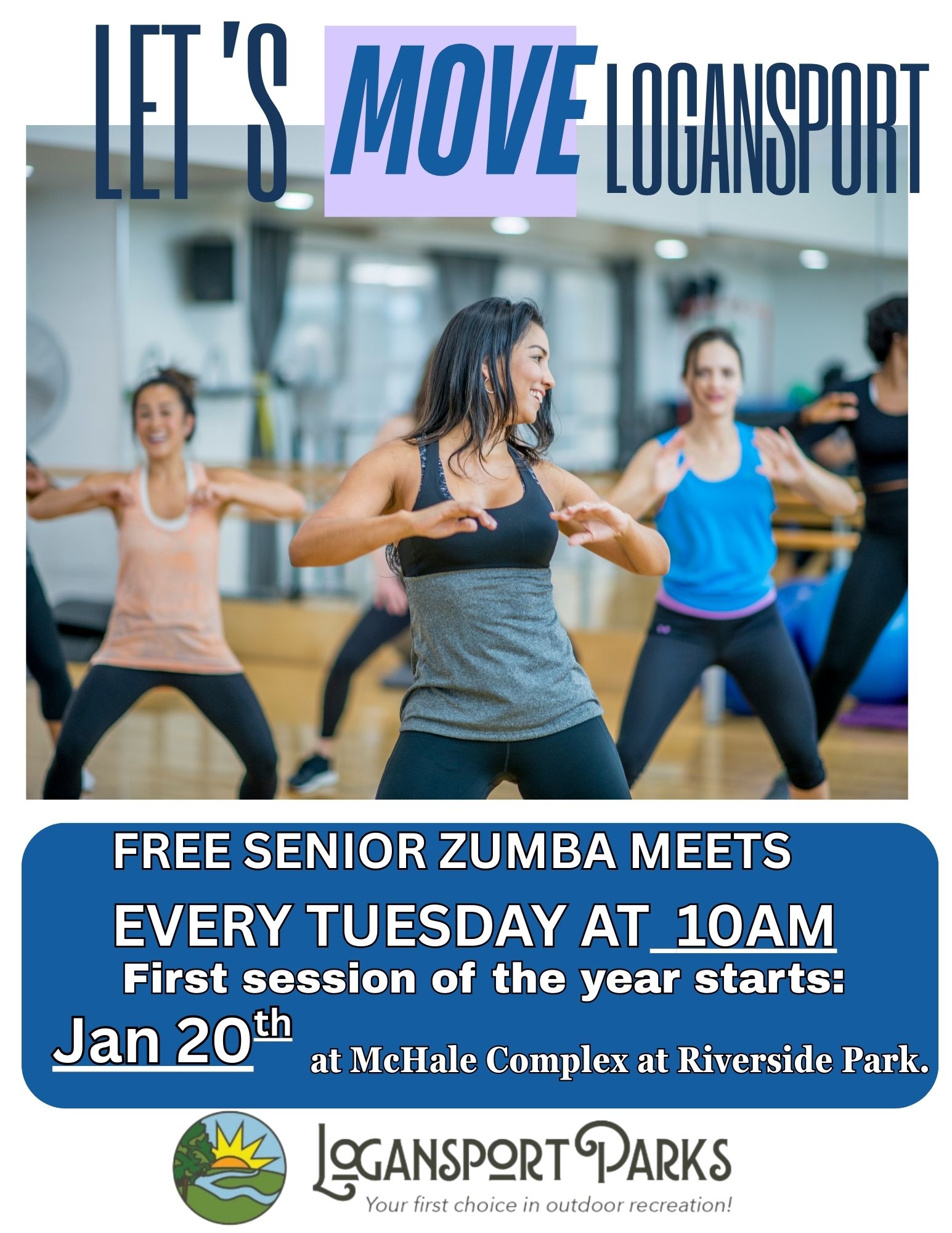 LET'S MOVE LOGANSPORT

FREE SENIOR ZUMBA MEETS

EVERY TUESDAY AT 10AM

First session of the year starts:

Jan 20th at McHale Complex at Riverside Park.

LOGANSPORT PARKS

Your first choice in outdoor recreation!